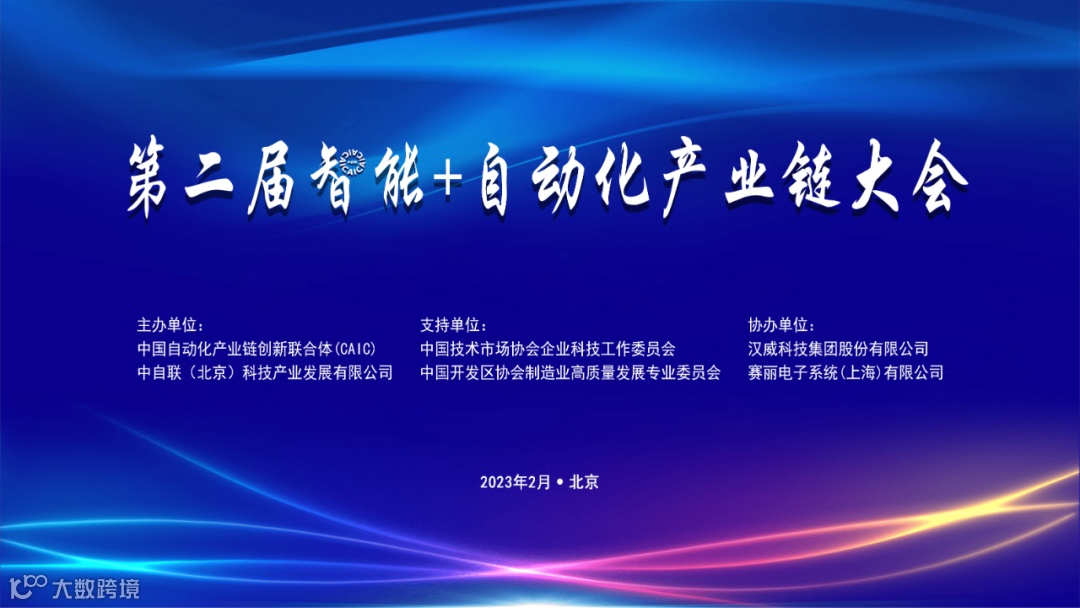 第二届智能+自动化产业链大会

CAIC

主办单位：
中国自动化产业链创新联合体(CAIC)
中自联（北京）科技产业发展有限公司

支持单位：
中国技术市场协会企业科技工作委员会
中国开发区协会制造业高质量发展专业委员会

协办单位：
汉威科技集团股份有限公司
赛丽电子系统(上海)有限公司

2023年2月 • 北京

大数跨境